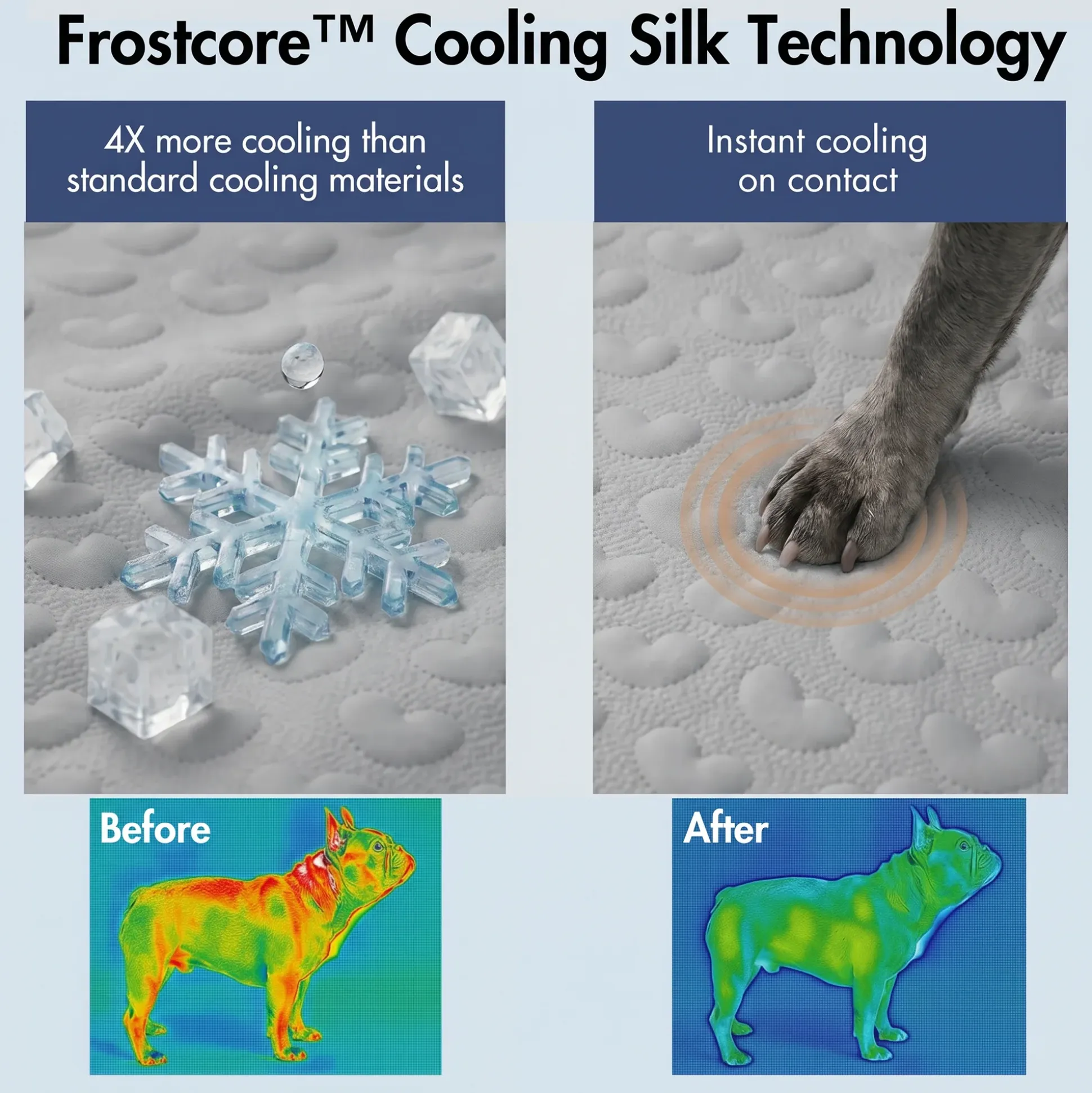 Frostcore™ Cooling Silk Technology

4X more cooling than standard cooling materials

Instant cooling on contact

Before

After